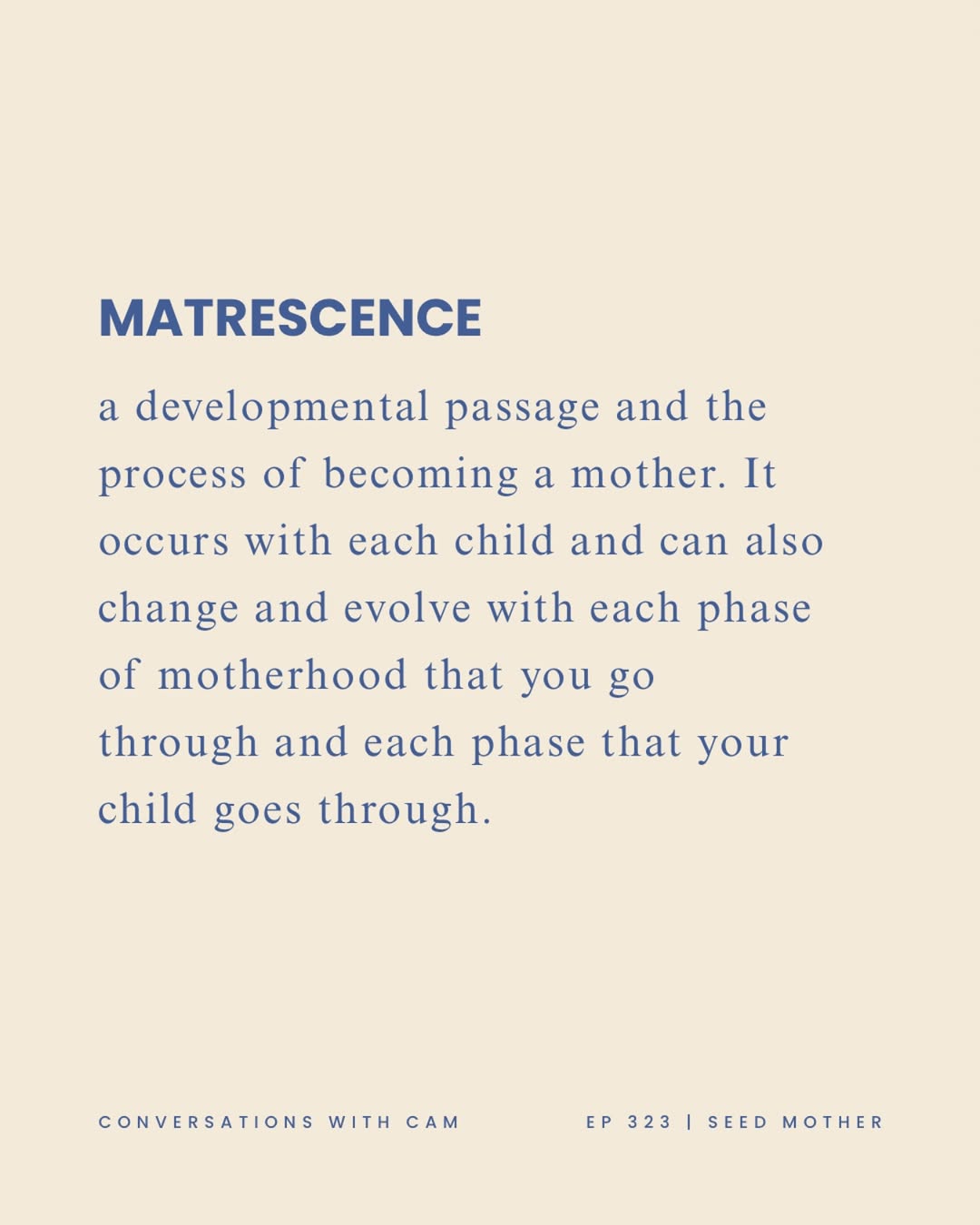 MATRESCENCE

a developmental passage and the process of becoming a mother. It occurs with each child and can also change and evolve with each phase of motherhood that you go through and each phase that your child goes through.

CONVERSATIONS WITH CAM

EP 323 | SEED MOTHER